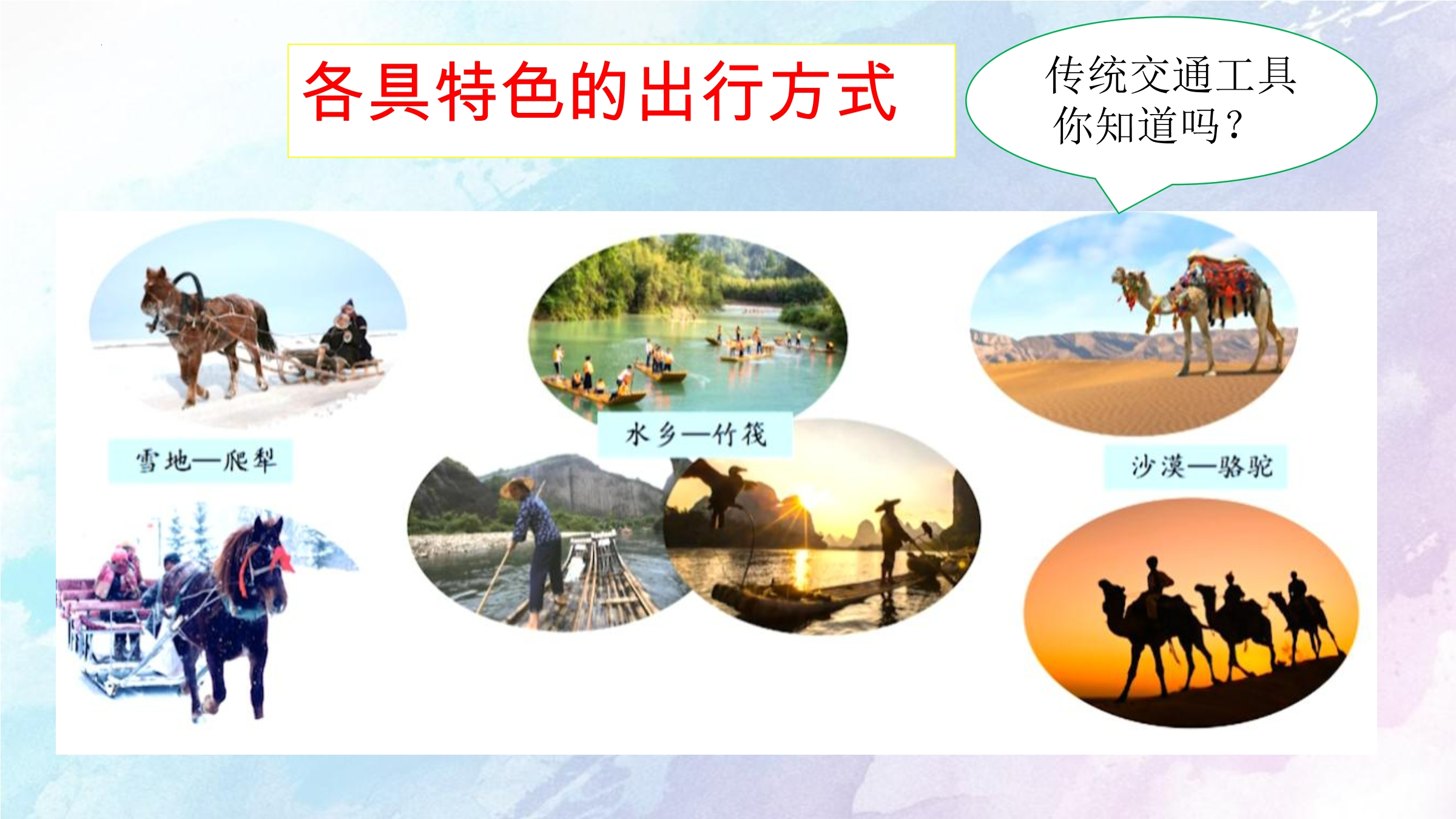 各具特色的出行方式

传统交通工具
你知道吗？

雪地—爬犁

水乡—竹筏

沙漠—骆驼